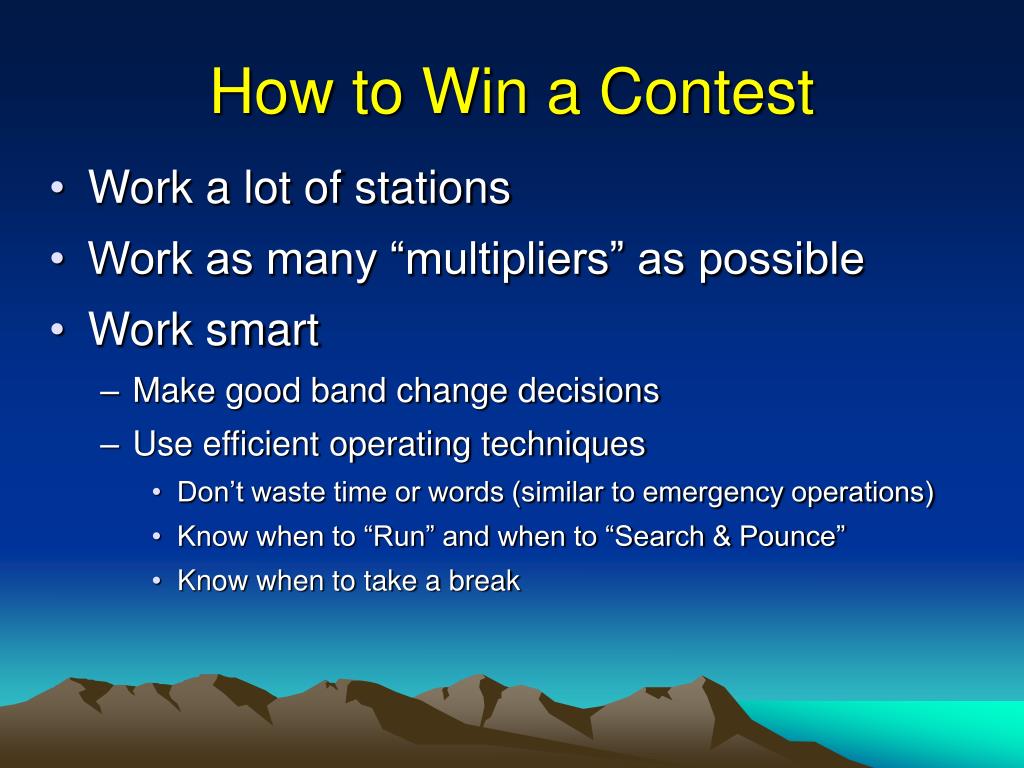 How to Win a Contest

• Work a lot of stations
• Work as many “multipliers” as possible
• Work smart
  – Make good band change decisions
  – Use efficient operating techniques
    • Don’t waste time or words (similar to emergency operations)
    • Know when to “Run” and when to “Search & Pounce”
    • Know when to take a break